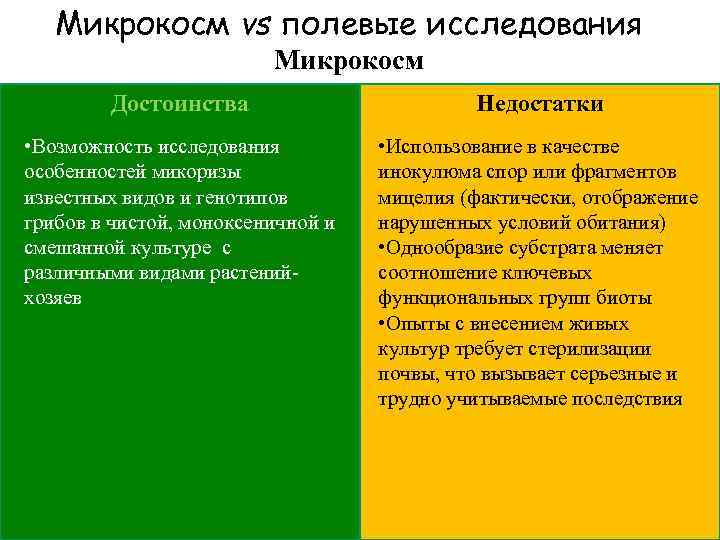 Микрокосм vs полевые исследования

Микрокосм

| Достоинства | Недостатки |
|---|---|
| •Возможность исследования особенностей микоризы известных видов и генотипов грибов в чистой, моноксеничной и смешанной культуре с различными видами растений-хозяев | •Использование в качестве инокулюма спор или фрагментов мицелия (фактически, отображение нарушенных условий обитания) •Однообразие субстрата меняет соотношение ключевых функциональных групп биоты •Опыты с внесением живых культур требует стерилизации почвы, что вызывает серьезные и трудно учитываемые последствия |